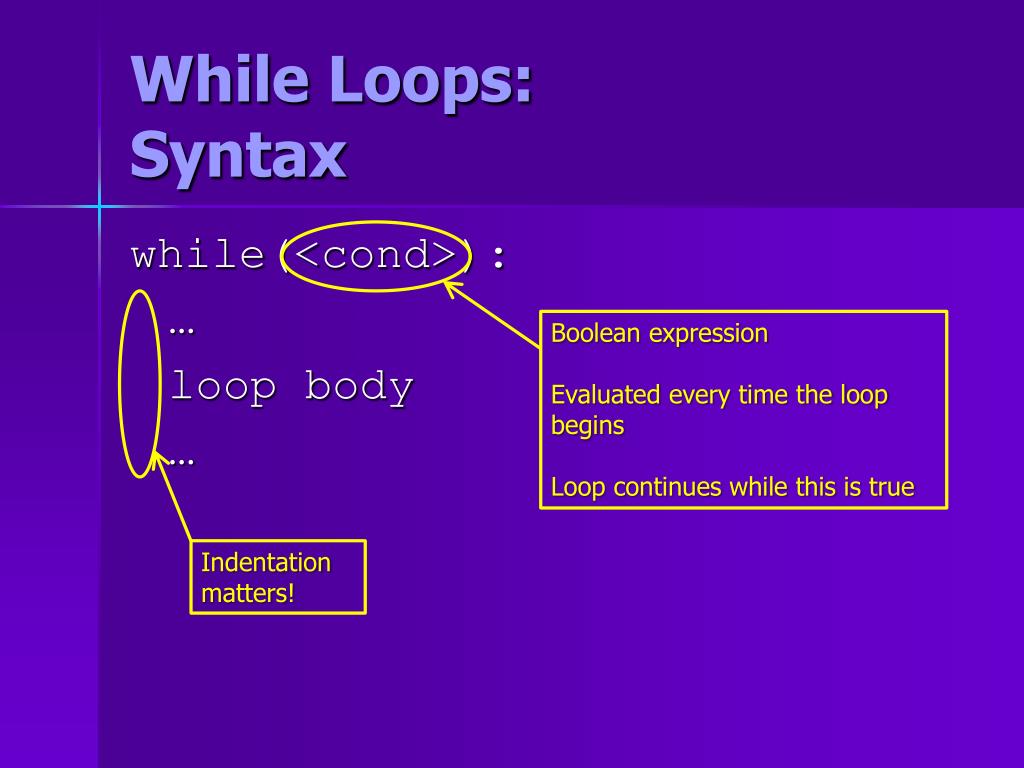 While Loops: Syntax

while(<cond>):
…
loop body
…

Boolean expression

Evaluated every time the loop begins

Loop continues while this is true

Indentation matters!